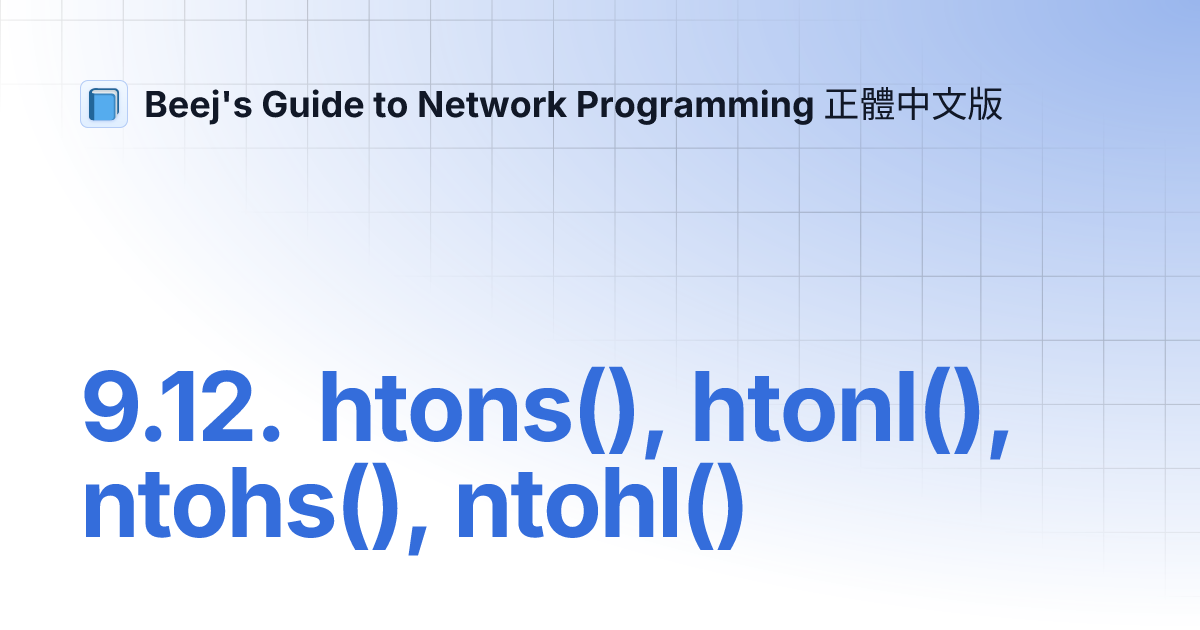 Beej's Guide to Network Programming 正體中文版

9.12. htons(), htonl(), ntohs(), ntohl()